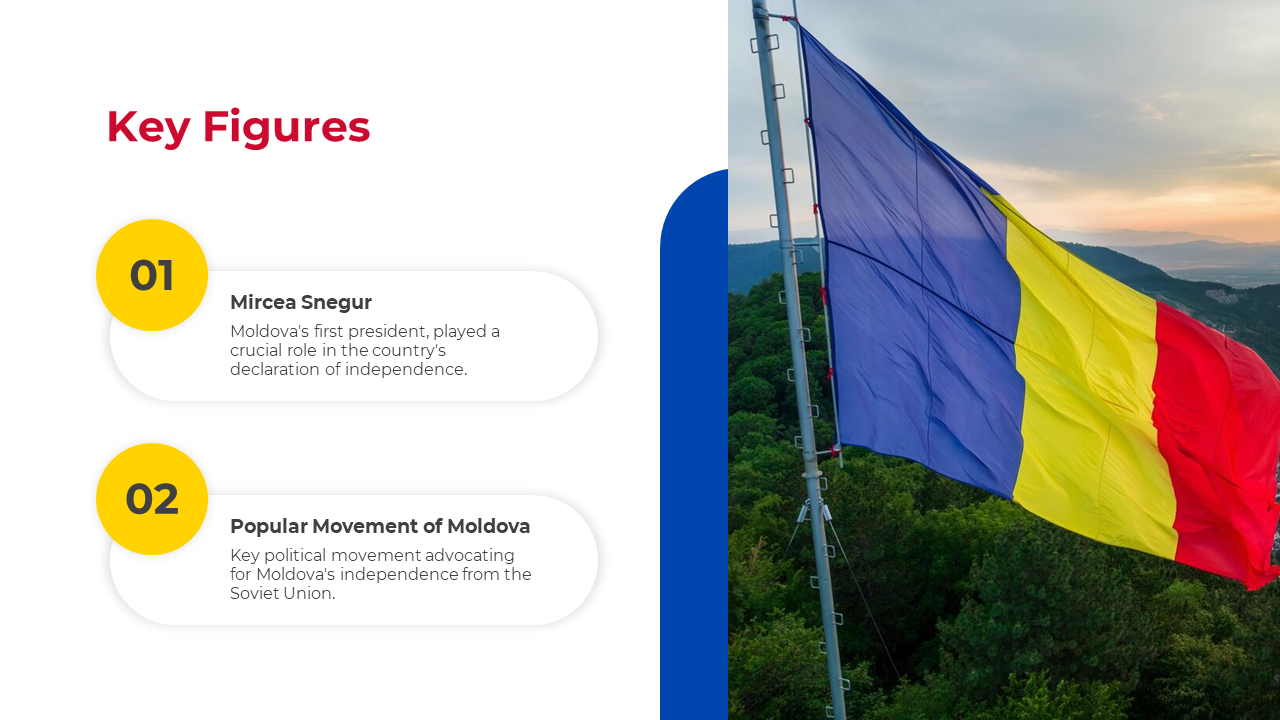 Key Figures

01

Mircea Snegur

Moldova's first president, played a crucial role in the country's declaration of independence.

02

Popular Movement of Moldova

Key political movement advocating for Moldova's independence from the Soviet Union.